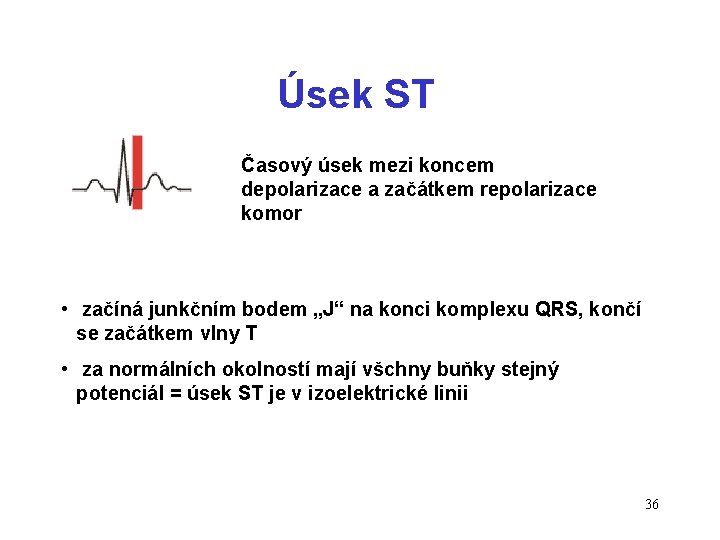 Úsek ST

Časový úsek mezi koncem depolarizace a začátkem repolarizace komor

• začíná junkčním bodem „J“ na konci komplexu QRS, končí se začátkem vlny T

• za normálních okolností mají všchny buňky stejný potenciál = úsek ST je v izoelektrické linii

36